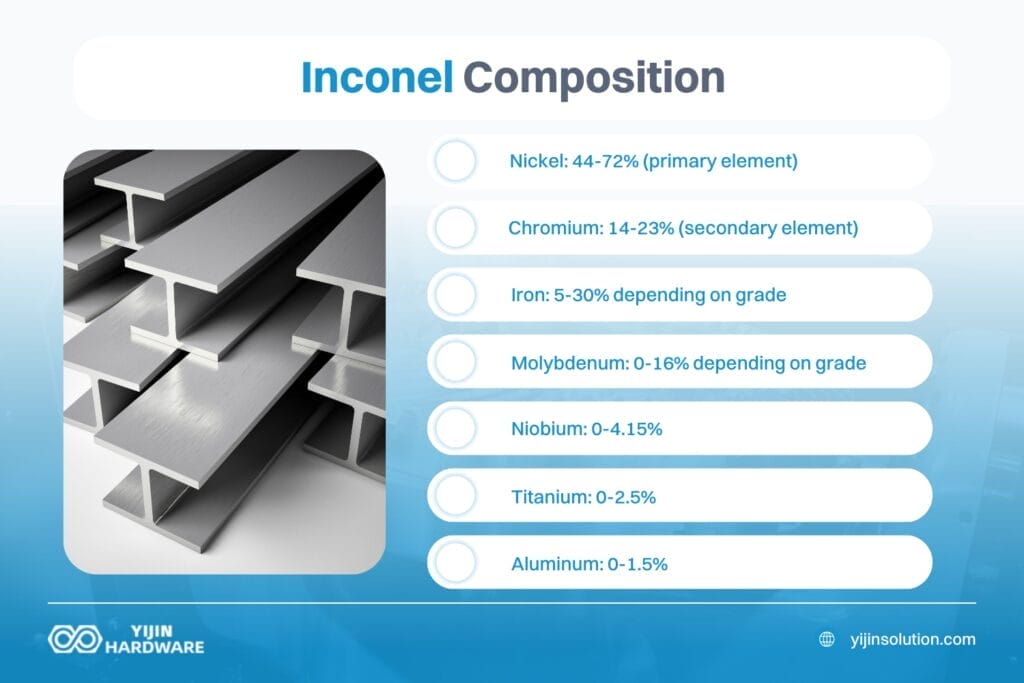 Inconel Composition

Nickel: 44-72% (primary element)

Chromium: 14-23% (secondary element)

Iron: 5-30% depending on grade

Molybdenum: 0-16% depending on grade

Niobium: 0-4.15%

Titanium: 0-2.5%

Aluminum: 0-1.5%

YIJIN HARDWARE

yijinsolution.com